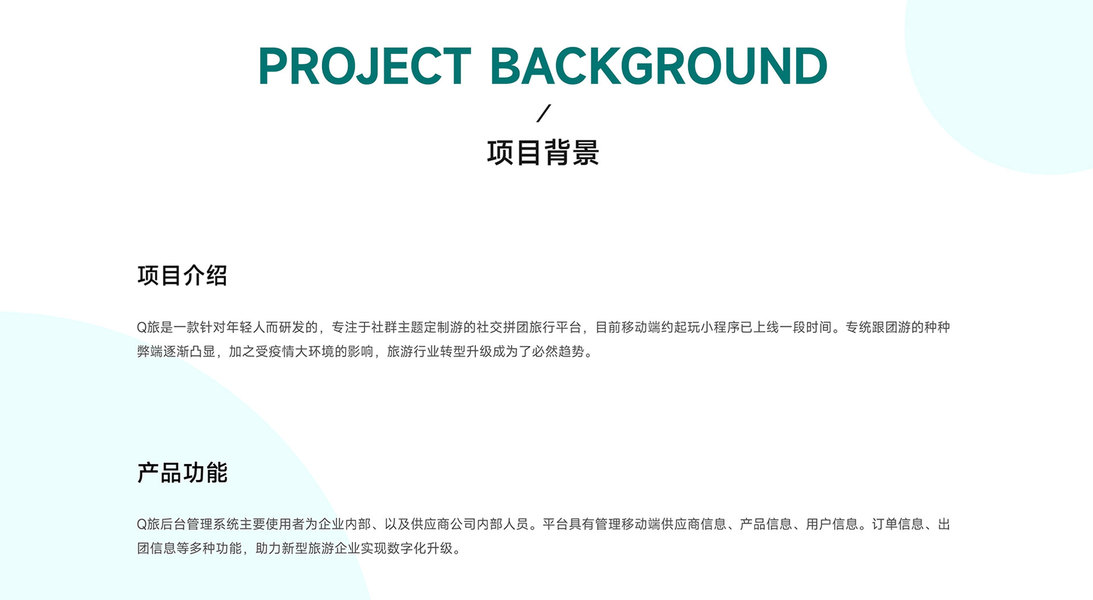 PROJECT BACKGROUND

/

项目背景

项目介绍

Q旅是一款针对年轻人而研发的，专注于社群主题定制游的社交拼团旅行平台，目前移动端约起玩小程序已上线一段时间。专统跟团游的种种弊端逐渐凸显，加之受疫情大环境的影响，旅游行业转型升级成为了必然趋势。

产品功能

Q旅后台管理系统主要使用者为企业内部、以及供应商公司内部人员。平台具有管理移动端供应商信息、产品信息、用户信息。订单信息、出团信息等多种功能，助力新型旅游企业实现数字化升级。